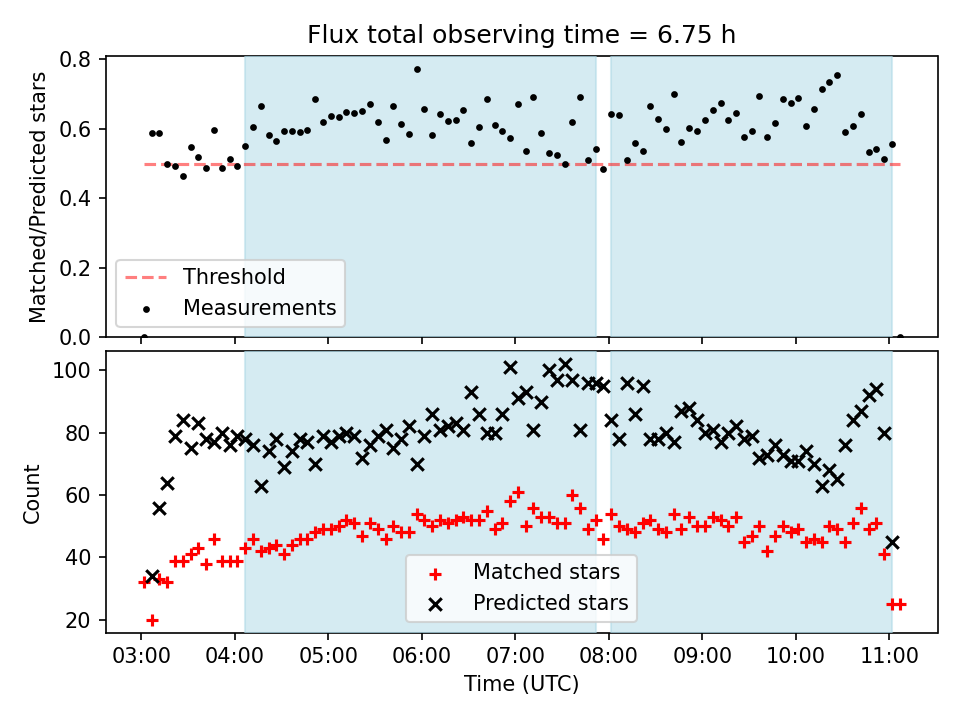 Flux total observing time = 6.75 h

Matched/Predicted stars

0.8
0.6
0.4
0.2
0.0

Threshold
Measurements

Count

100
80
60
40
20

Matched stars
Predicted stars

03:00 04:00 05:00 06:00 07:00 08:00 09:00 10:00 11:00

Time (UTC)